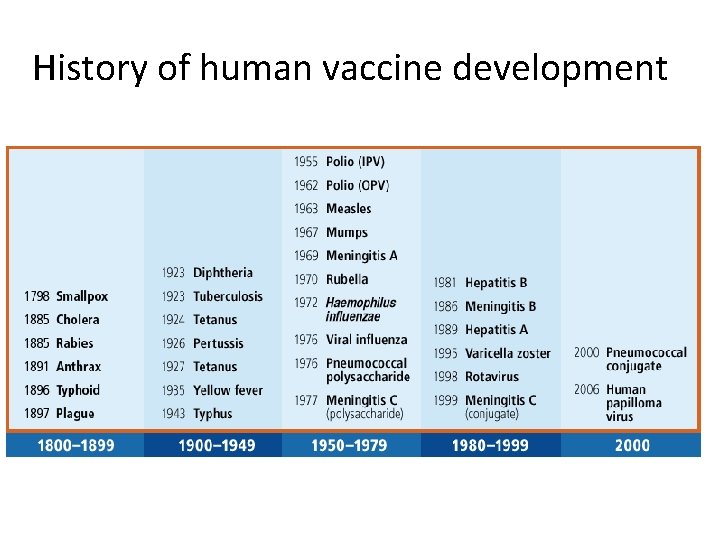 History of human vaccine development

1798 Smallpox
1885 Cholera
1885 Rabies
1891 Anthrax
1896 Typhoid
1897 Plague

1800–1899

1923 Diphtheria
1923 Tuberculosis
1924 Tetanus
1926 Pertussis
1927 Tetanus
1935 Yellow fever
1943 Typhus

1900–1949

1955 Polio (IPV)
1962 Polio (OPV)
1963 Measles
1967 Mumps
1969 Meningitis A
1970 Rubella
1972 Haemophilus influenzae
1976 Viral influenza
1976 Pneumococcal polysaccharide
1977 Meningitis C (polysaccharide)

1950–1979

1981 Hepatitis B
1986 Meningitis B
1989 Hepatitis A
1995 Varicella zoster
1998 Rotavirus
1999 Meningitis C (conjugate)

1980–1999

2000 Pneumococcal conjugate
2006 Human papilloma virus

2000